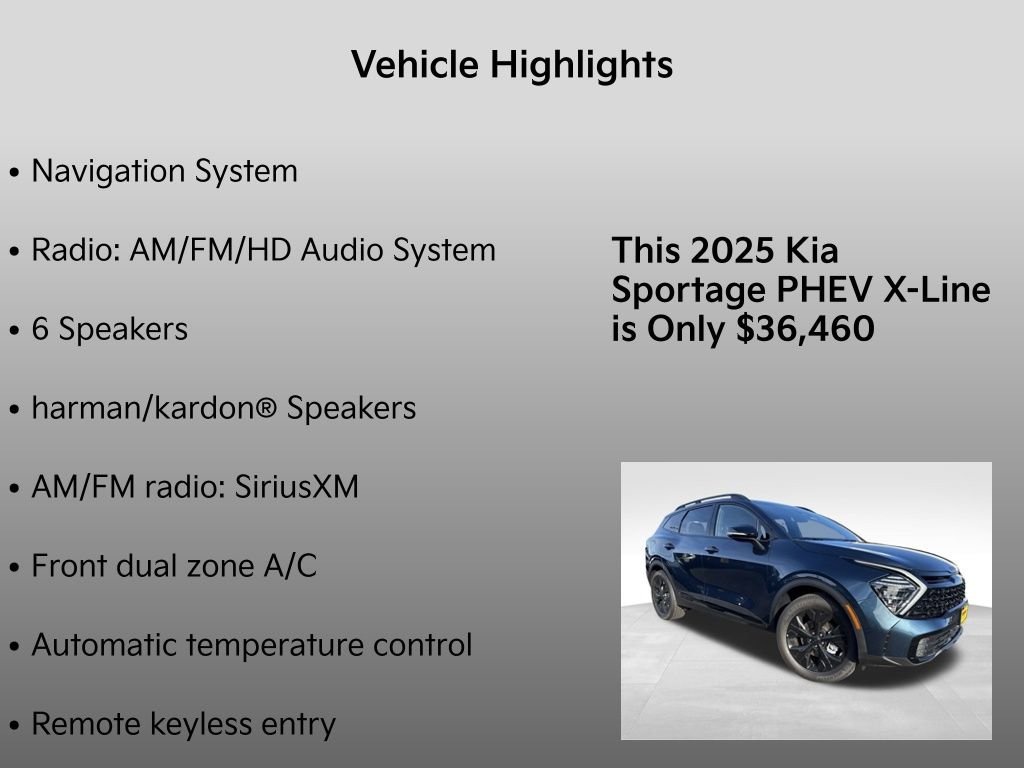 Vehicle Highlights

• Navigation System
• Radio: AM/FM/HD Audio System
• 6 Speakers
• harman/kardon® Speakers
• AM/FM radio: SiriusXM
• Front dual zone A/C
• Automatic temperature control
• Remote keyless entry

This 2025 Kia Sportage PHEV X-Line is Only $36,460